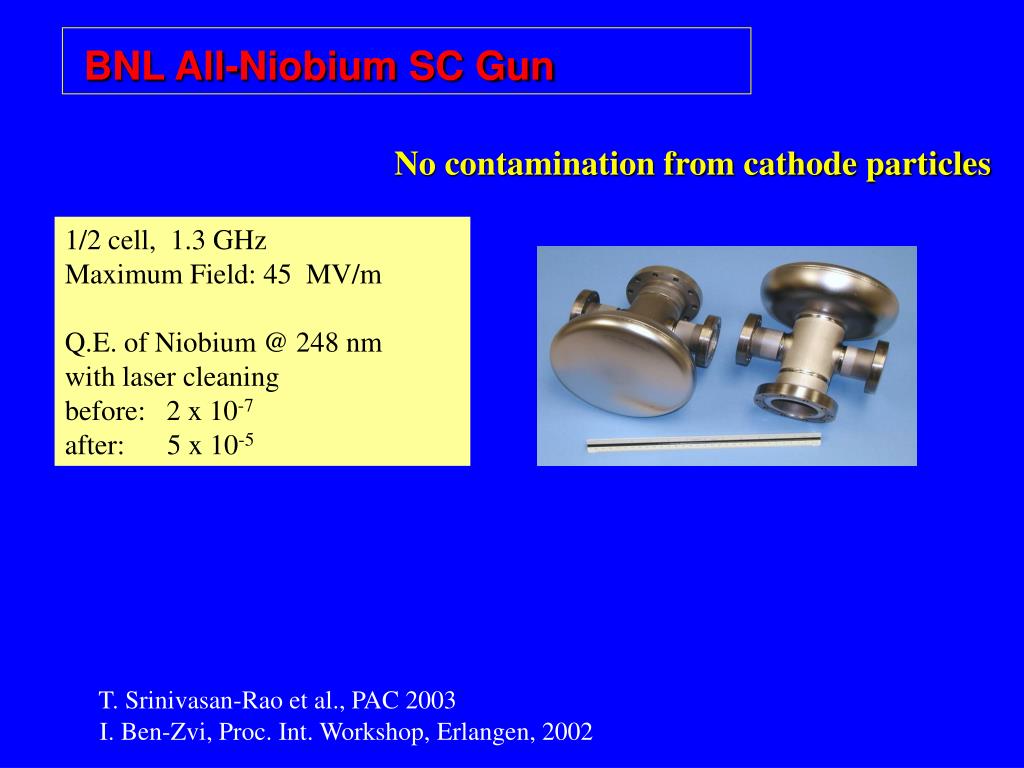 BNL All-Niobium SC Gun

No contamination from cathode particles

1/2 cell, 1.3 GHz
Maximum Field: 45 MV/m

Q.E. of Niobium @ 248 nm
with laser cleaning
before: 2 x $10^{-7}$
after: 5 x $10^{-5}$

T. Srinivasan-Rao et al., PAC 2003
I. Ben-Zvi, Proc. Int. Workshop, Erlangen, 2002